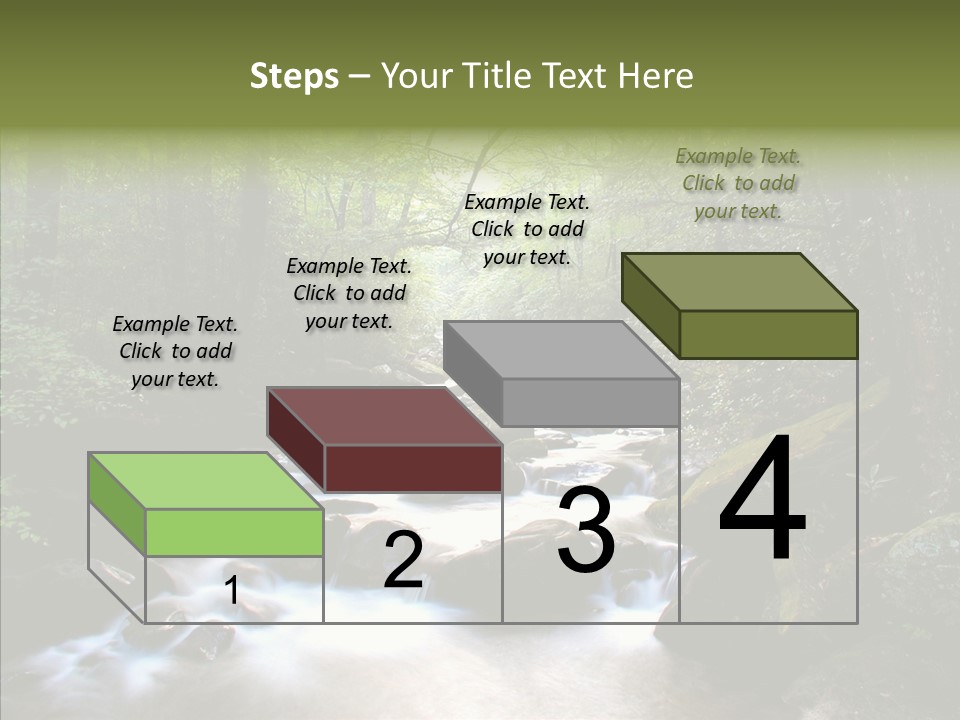 Steps – Your Title Text Here

Example Text. Click to add your text.

Example Text. Click to add your text.

Example Text. Click to add your text.

Example Text. Click to add your text.

1

2

3

4